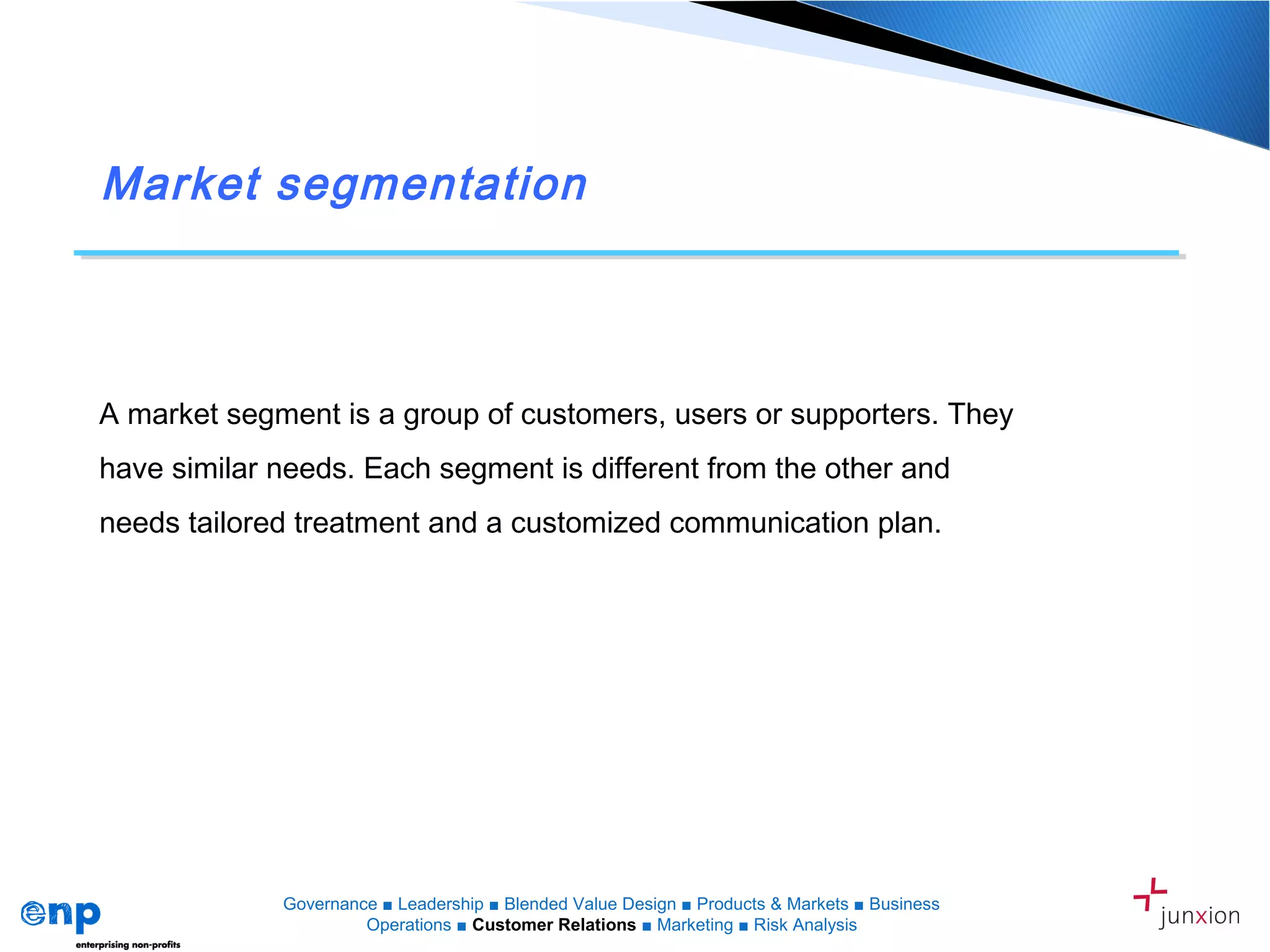 Market segmentation

A market segment is a group of customers, users or supporters. They have similar needs. Each segment is different from the other and needs tailored treatment and a customized communication plan.

enp
enterprising non-profits

Governance ■ Leadership ■ Blended Value Design ■ Products & Markets ■ Business Operations ■ Customer Relations ■ Marketing ■ Risk Analysis

junxion